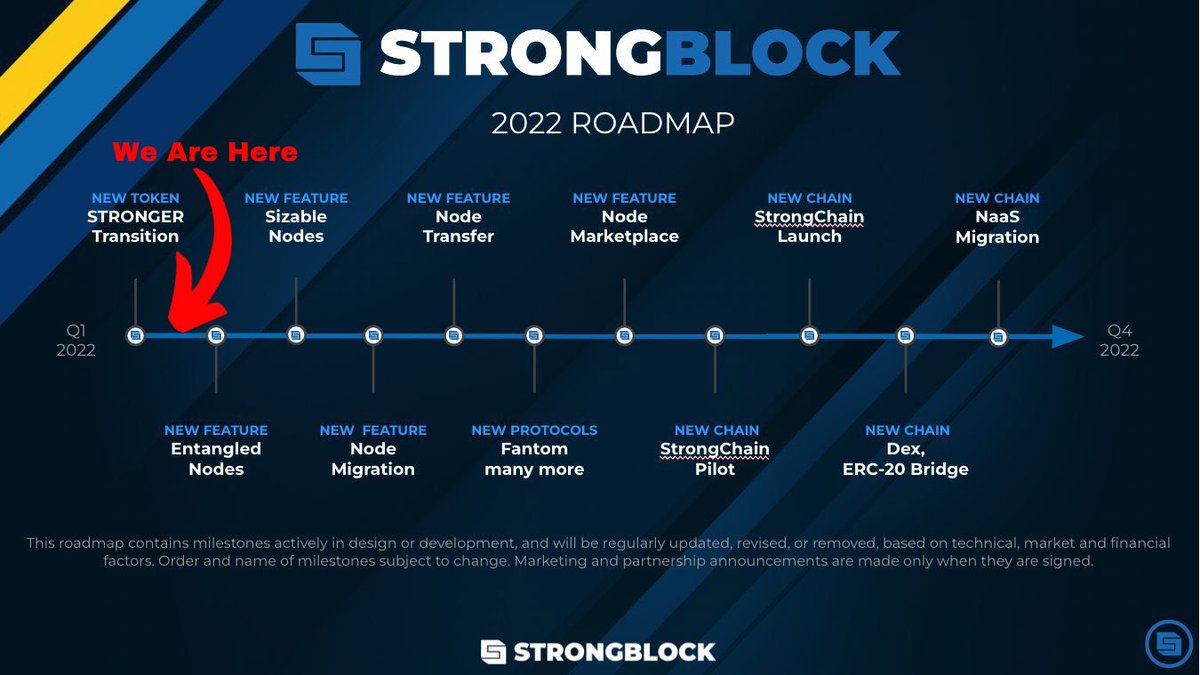 STRONGBLOCK

2022 ROADMAP

We Are Here

NEW TOKEN
STRONGER
Transition

NEW FEATURE
Sizable
Nodes

NEW FEATURE
Node
Transfer

NEW FEATURE
Node
Marketplace

NEW CHAIN
StrongChain
Launch

NEW CHAIN
NaaS
Migration

Q1
2022

Q4
2022

NEW FEATURE
Entangled
Nodes

NEW FEATURE
Node
Migration

NEW PROTOCOLS
Fantom
many more

NEW CHAIN
StrongChain
Pilot

NEW CHAIN
Dex,
ERC-20 Bridge

This roadmap contains milestones actively in design or development, and will be regularly updated, revised, or removed, based on technical, market and financial factors. Order and name of milestones subject to change. Marketing and partnership announcements are made only when they are signed.

STRONGBLOCK